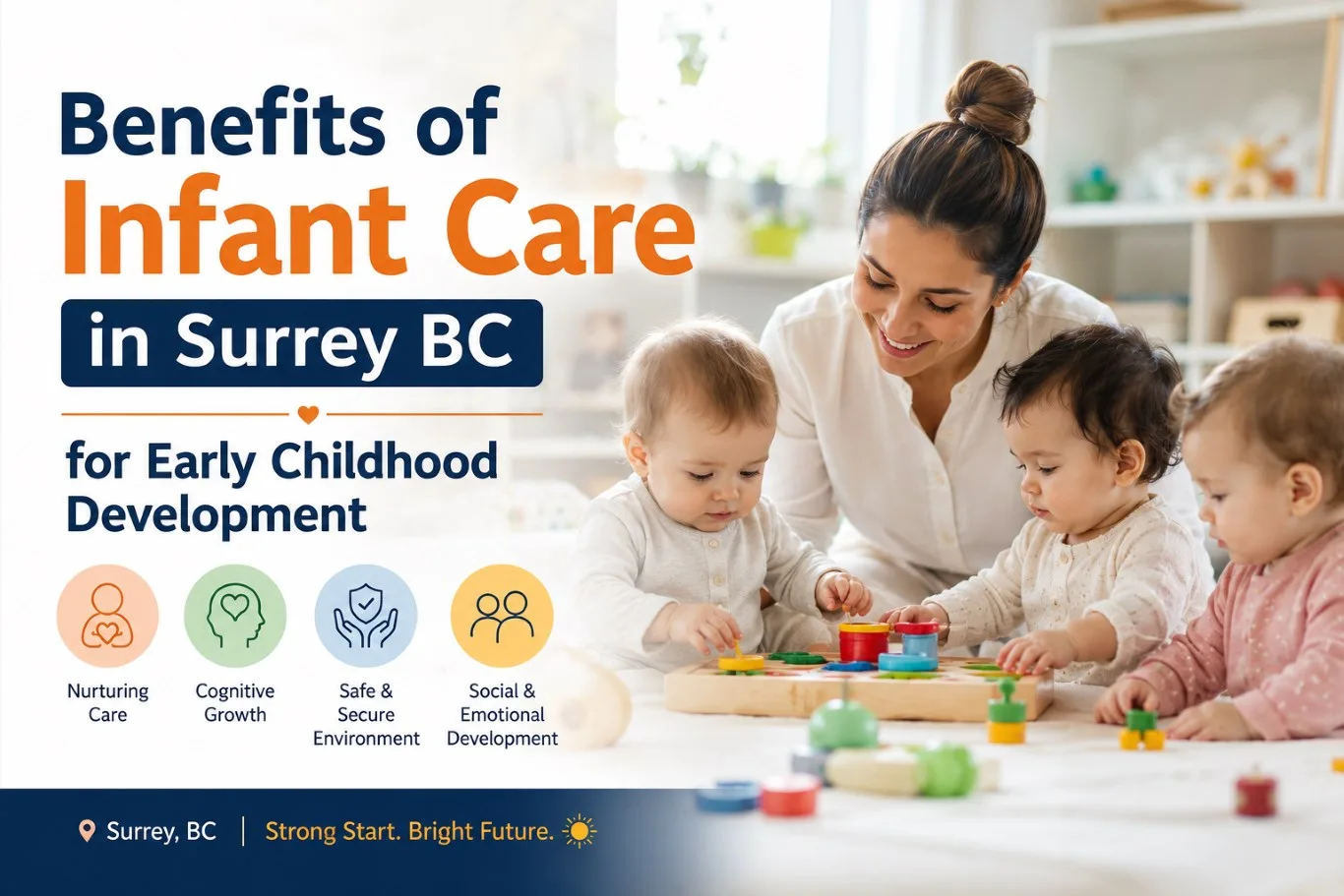 Benefits of
Infant Care
in Surrey BC

for Early Childhood Development

Nurturing Care

Cognitive Growth

Safe & Secure Environment

Social & Emotional Development

Surrey, BC | Strong Start. Bright Future.